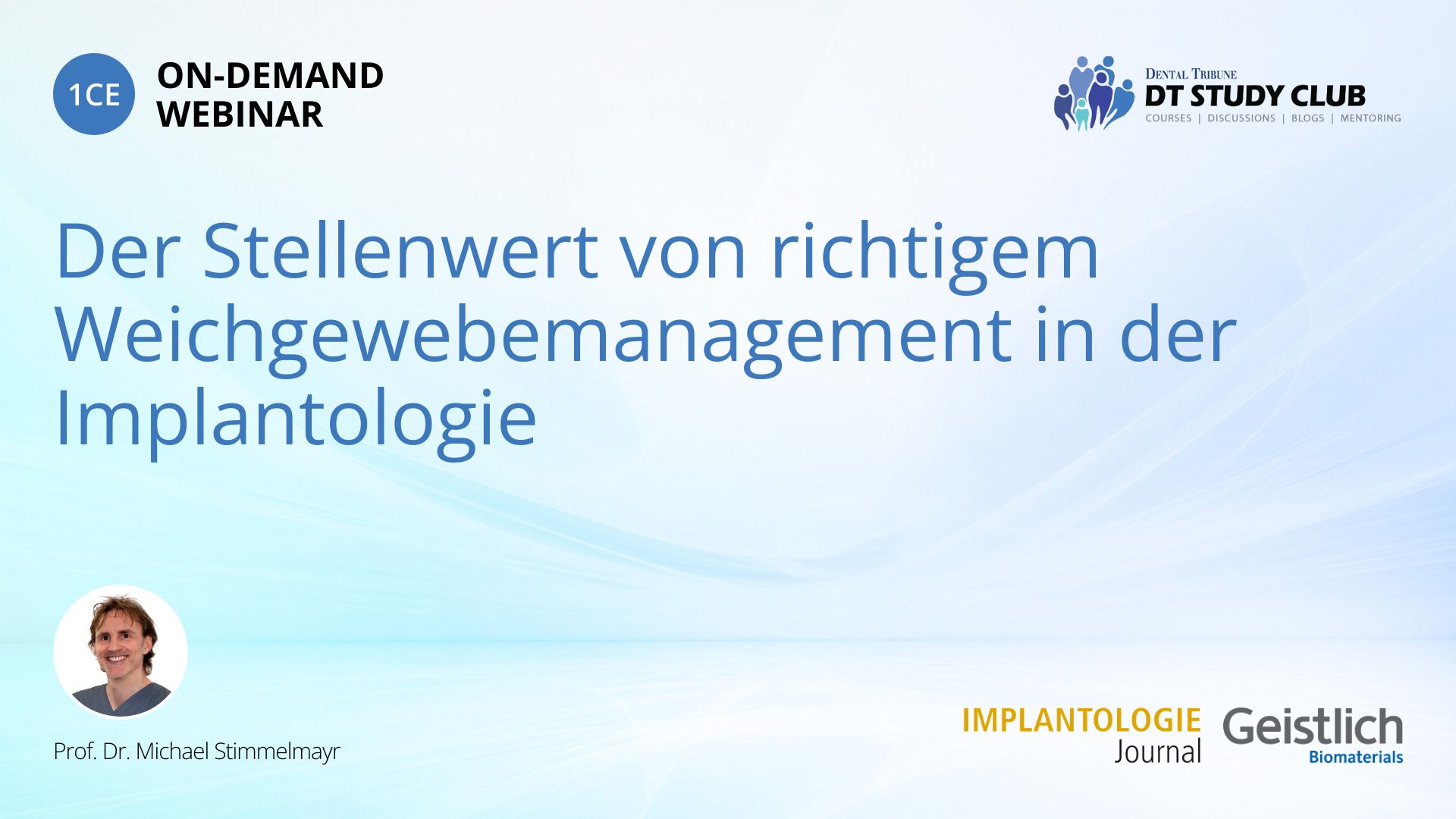 1CE
ON-DEMAND
WEBINAR

DENTAL TRIBUNE
DT STUDY CLUB
COURSES | DISCUSSIONS | BLOGS | MENTORING

Der Stellenwert von richtigem Weichgewebemanagement in der Implantologie

Prof. Dr. Michael Stimmelmayr

IMPLANTOLOGIE
Journal

Geistlich
Biomaterials